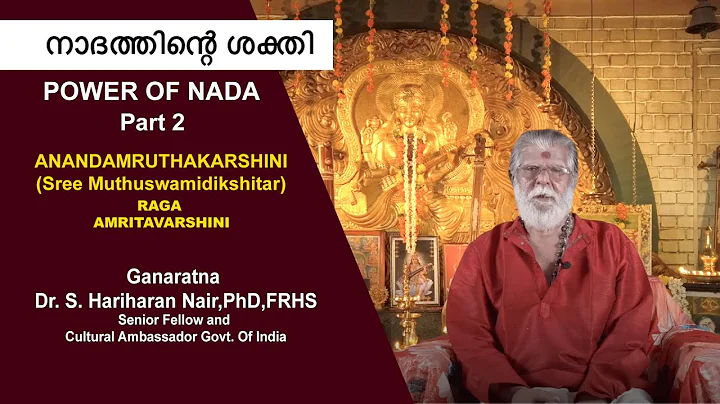 നാദത്തിന്റെ ശക്തി

POWER OF NADA
Part 2

ANANDAMRUTHAKARSHINI
(Sree Muthuswamidikshitar)
RAGA
AMRITAVARSHINI

Ganaratna
Dr. S. Hariharan Nair,PhD,FRHS
Senior Fellow and
Cultural Ambassador Govt. Of India